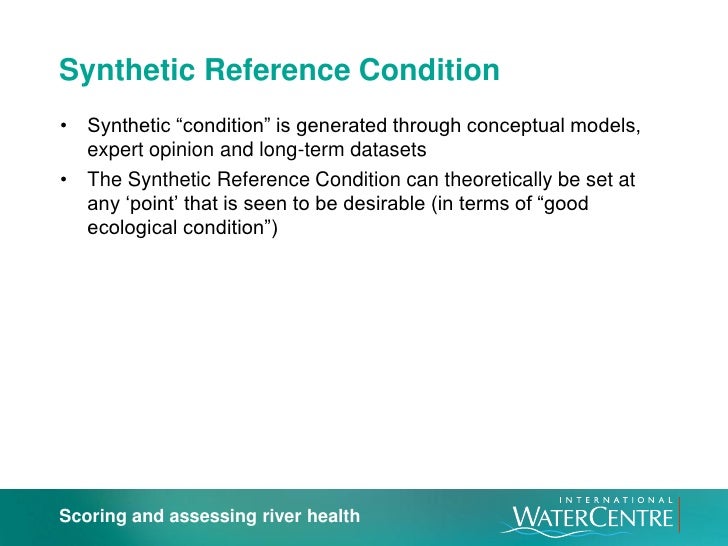 Synthetic Reference Condition

• Synthetic “condition” is generated through conceptual models, expert opinion and long-term datasets

• The Synthetic Reference Condition can theoretically be set at any ‘point’ that is seen to be desirable (in terms of “good ecological condition”)

Scoring and assessing river health

INTERNATIONAL WATERCENTRE